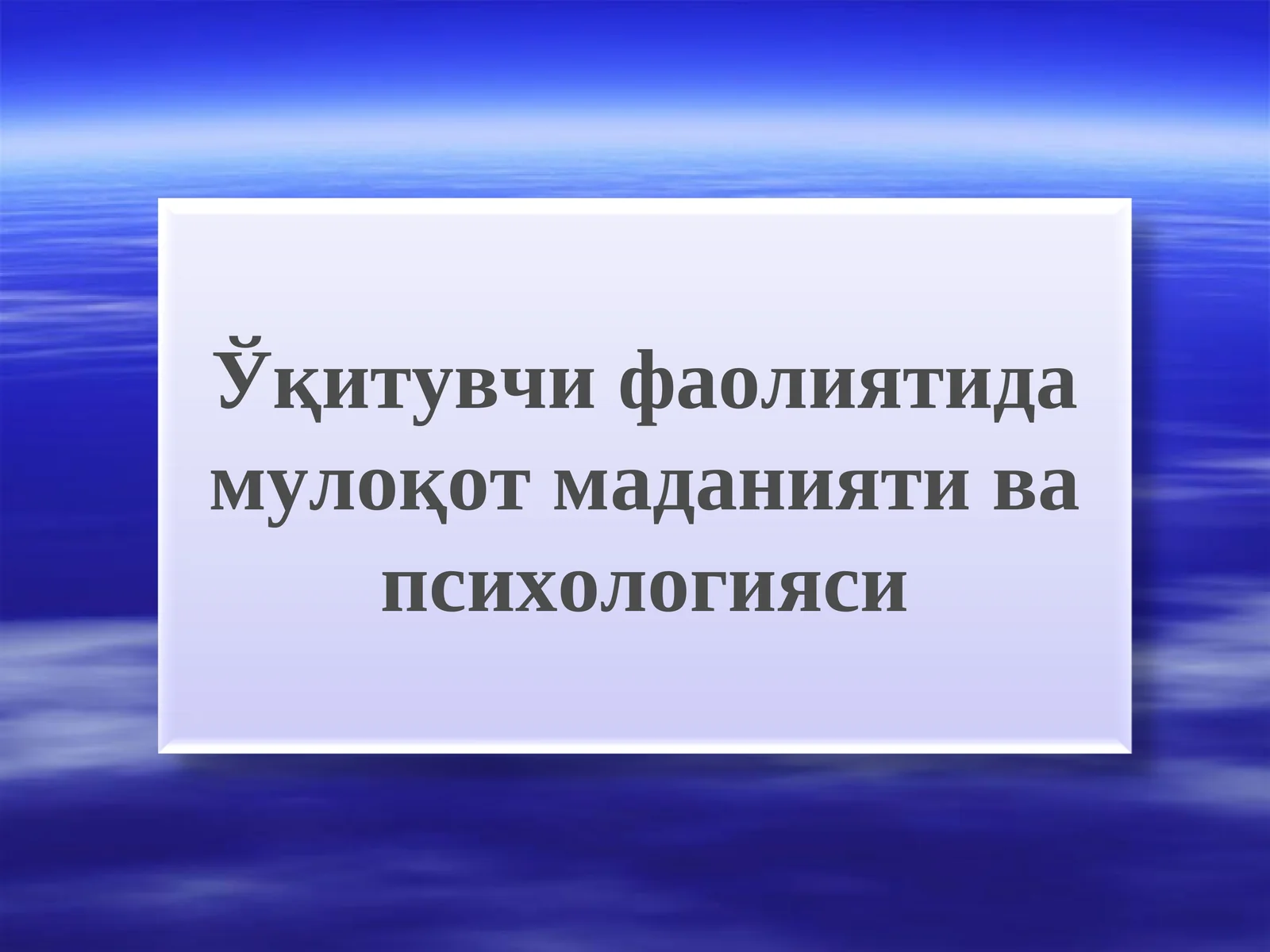 Ўқитувчи фаолиятида мулоқот маданияти ва психологияси